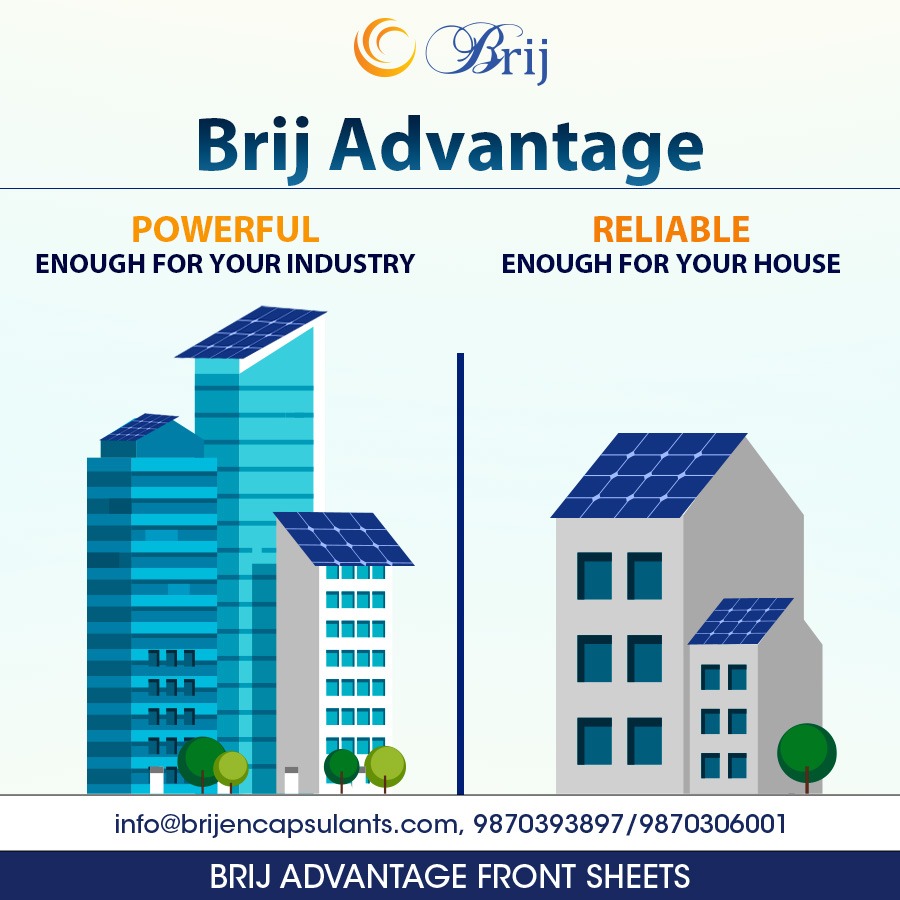 Brij

Brij Advantage

POWERFUL
ENOUGH FOR YOUR INDUSTRY

RELIABLE
ENOUGH FOR YOUR HOUSE

info@brijencapsulants.com, 9870393897/9870306001

BRIJ ADVANTAGE FRONT SHEETS